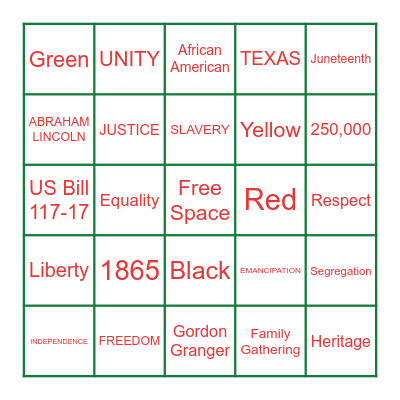 | | | | | |
|---|---|---|---|---|
| Green | UNITY | African American | TEXAS | Juneteenth |
| ABRAHAM LINCOLN | JUSTICE | SLAVERY | Yellow | 250,000 |
| US Bill 117-17 | Equality | Free Space | Red | Respect |
| Liberty | 1865 | Black | EMANCIPATION | Segregation |
| INDEPENDENCE | FREEDOM | Gordon Granger | Family Gathering | Heritage |